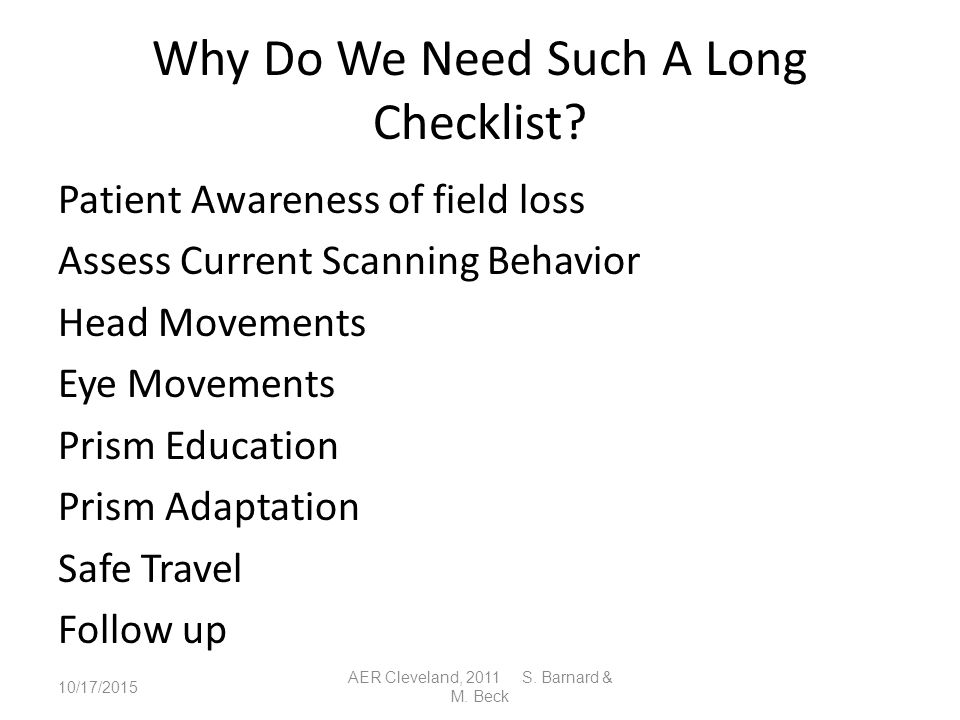 Why Do We Need Such A Long Checklist?

Patient Awareness of field loss
Assess Current Scanning Behavior
Head Movements
Eye Movements
Prism Education
Prism Adaptation
Safe Travel
Follow up

10/17/2015

AER Cleveland, 2011 S. Barnard & M. Beck